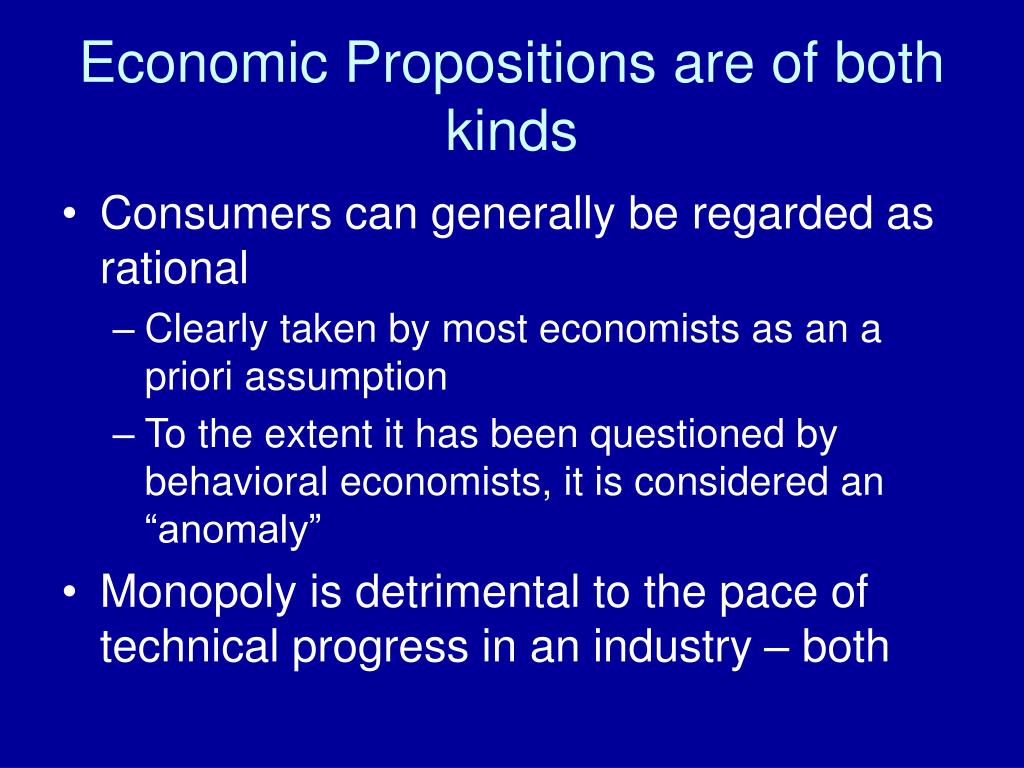 Economic Propositions are of both kinds

• Consumers can generally be regarded as rational

– Clearly taken by most economists as an a priori assumption

– To the extent it has been questioned by behavioral economists, it is considered an “anomaly”

• Monopoly is detrimental to the pace of technical progress in an industry – both